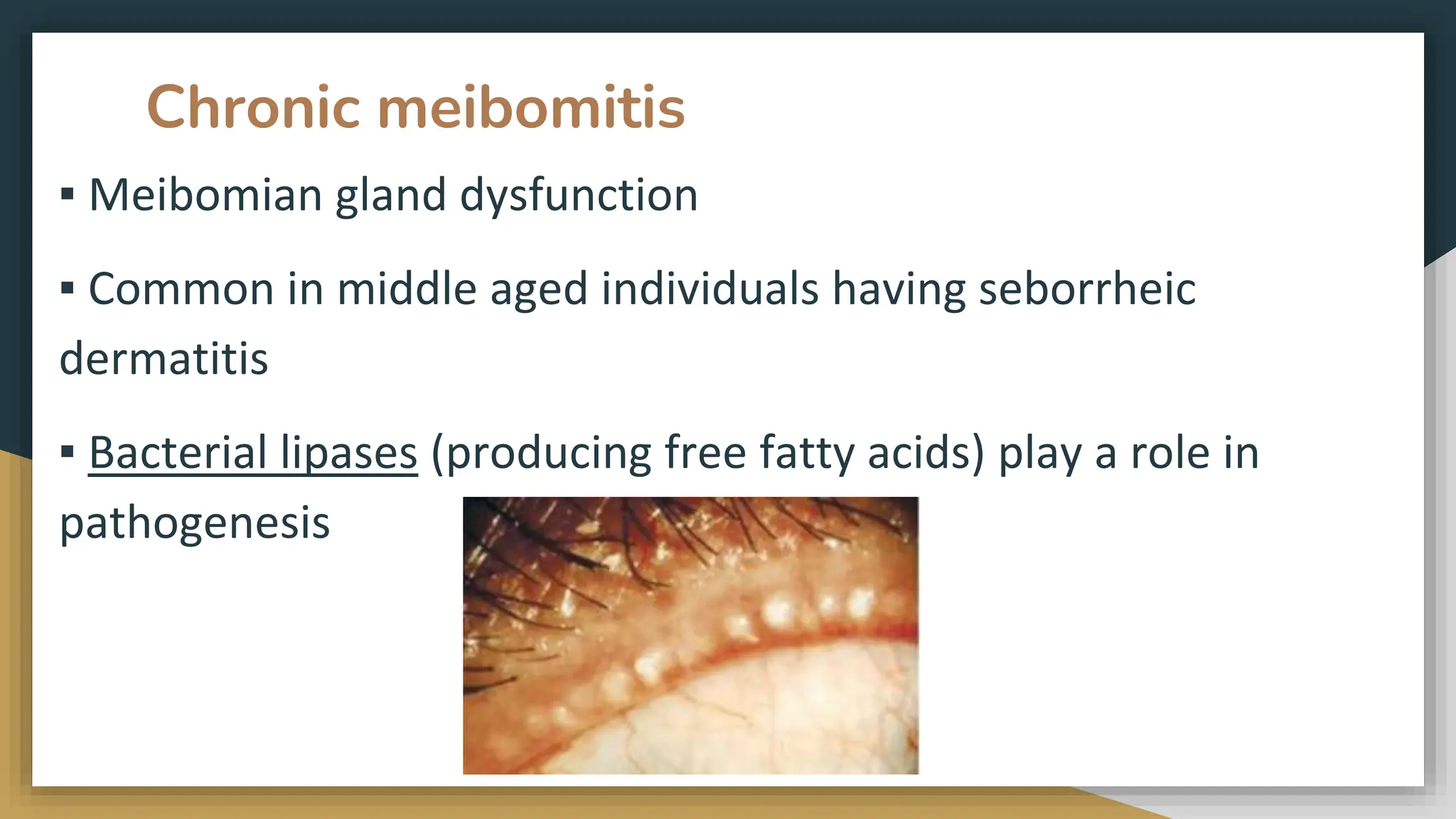 Chronic meibomitis

▪ Meibomian gland dysfunction

▪ Common in middle aged individuals having seborrheic dermatitis

▪ Bacterial lipases (producing free fatty acids) play a role in pathogenesis